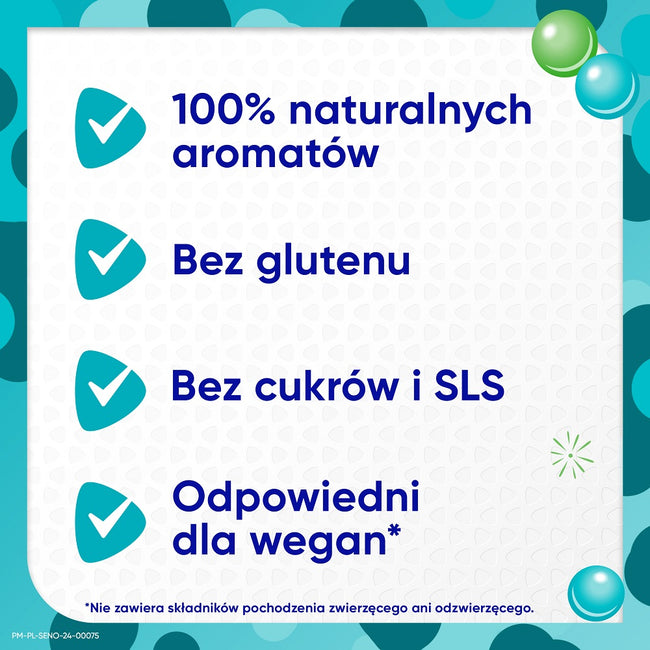 100% naturalnych aromatów

Bez glutenu

Bez cukrów i SLS

Odpowiedni dla wegan*

*Nie zawiera składników pochodzenia zwierzęcego ani odzwierzęcego.

PM-PL-SENO-24-00075